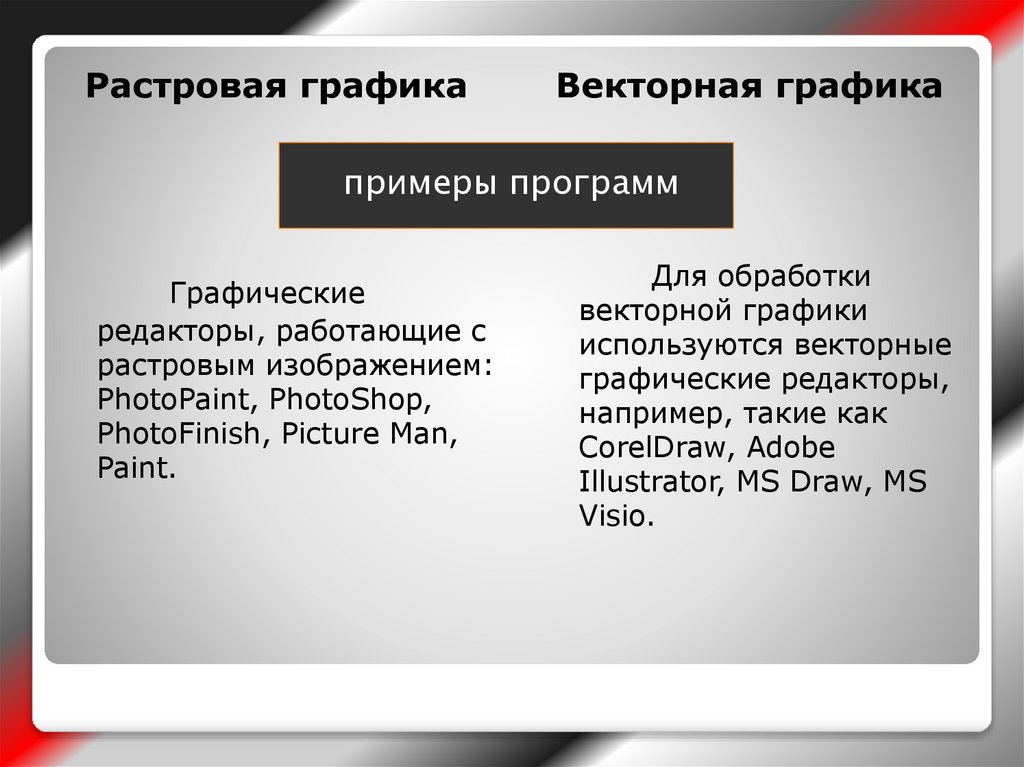 Растровая графика

Векторная графика

примеры программ

Графические редакторы, работающие с растровым изображением: PhotoPaint, PhotoShop, PhotoFinish, Picture Man, Paint.

Для обработки векторной графики используются векторные графические редакторы, например, такие как CorelDraw, Adobe Illustrator, MS Draw, MS Visio.